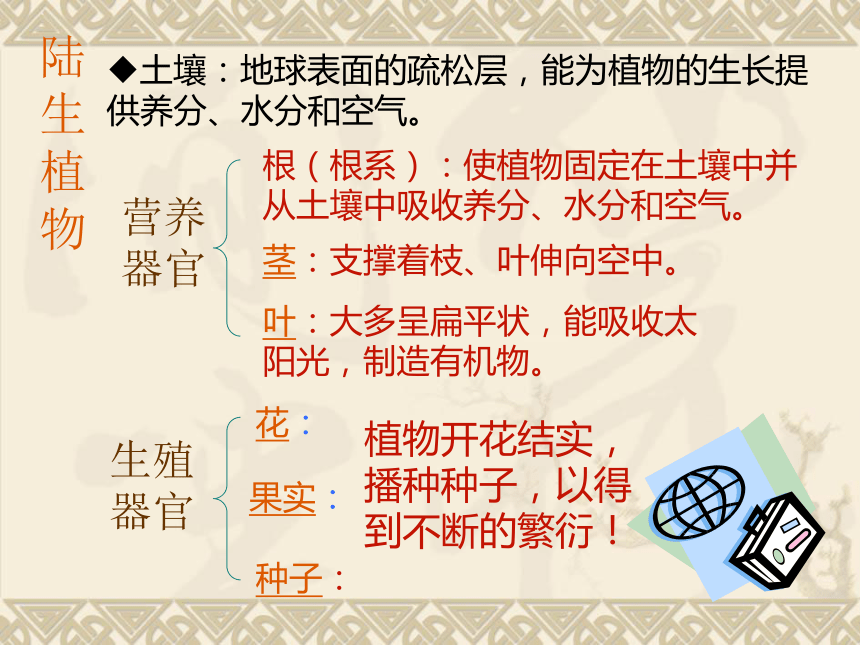 陆生植物

◆土壤：地球表面的疏松层，能为植物的生长提供养分、水分和空气。

营养器官

根（根系）：使植物固定在土壤中并从土壤中吸收养分、水分和空气。

茎：支撑着枝、叶伸向空中。

叶：大多呈扁平状，能吸收太阳光，制造有机物。

生殖器官

花：

果实：

种子：

植物开花结实，播种种子，以得到不断的繁衍！